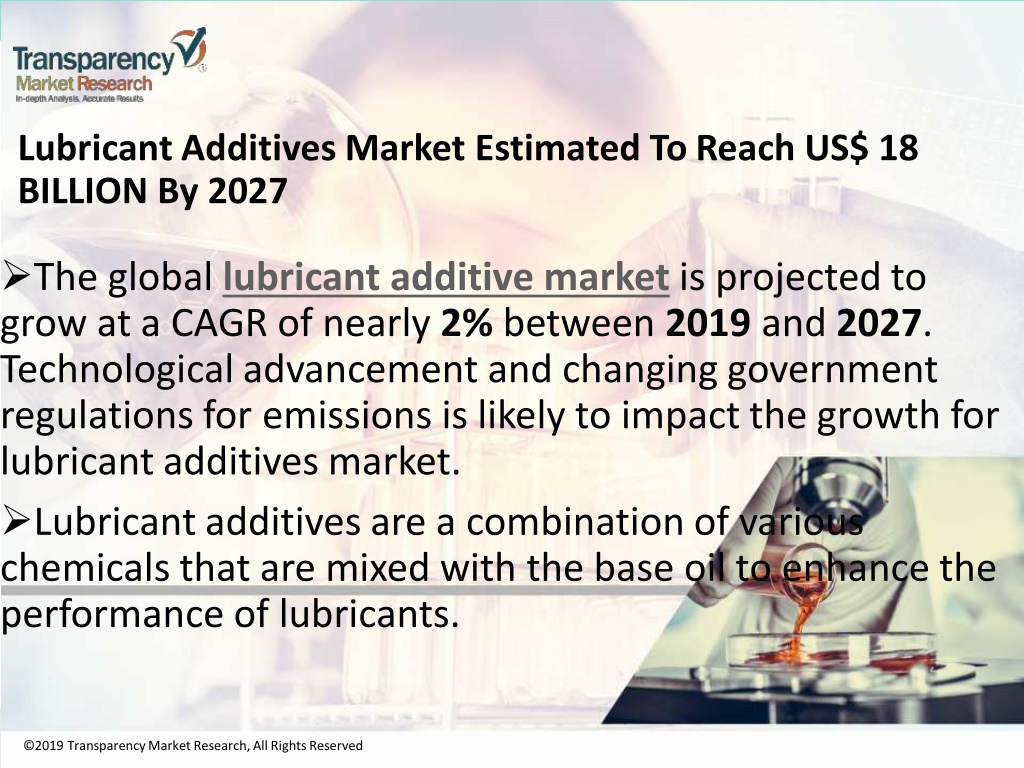 Transparency Market Research
In-depth Analysis. Accurate Results

Lubricant Additives Market Estimated To Reach US$ 18 BILLION By 2027

➢The global lubricant additive market is projected to grow at a CAGR of nearly 2% between 2019 and 2027. Technological advancement and changing government regulations for emissions is likely to impact the growth for lubricant additives market.

➢Lubricant additives are a combination of various chemicals that are mixed with the base oil to enhance the performance of lubricants.

©2019 Transparency Market Research, All Rights Reserved